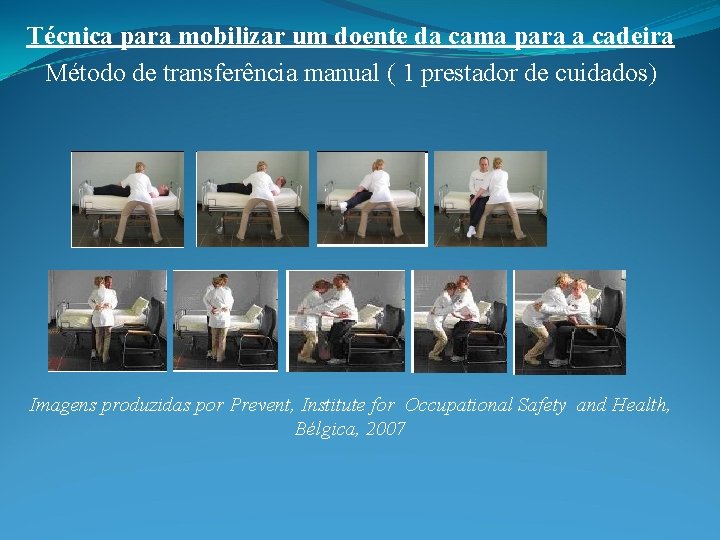 Técnica para mobilizar um doente da cama para a cadeira
Método de transferência manual ( 1 prestador de cuidados)

Imagens produzidas por Prevent, Institute for Occupational Safety and Health, Bélgica, 2007